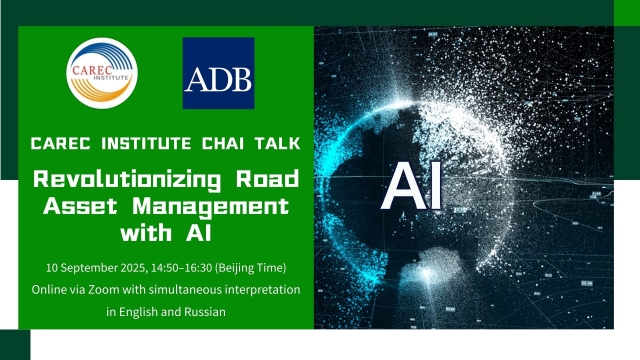 CAREC INSTITUTE

ADB

CAREC INSTITUTE CHAI TALK

Revolutionizing Road Asset Management with AI

10 September 2025, 14:50–16:30 (Beijing Time)
Online via Zoom with simultaneous interpretation in English and Russian

AI